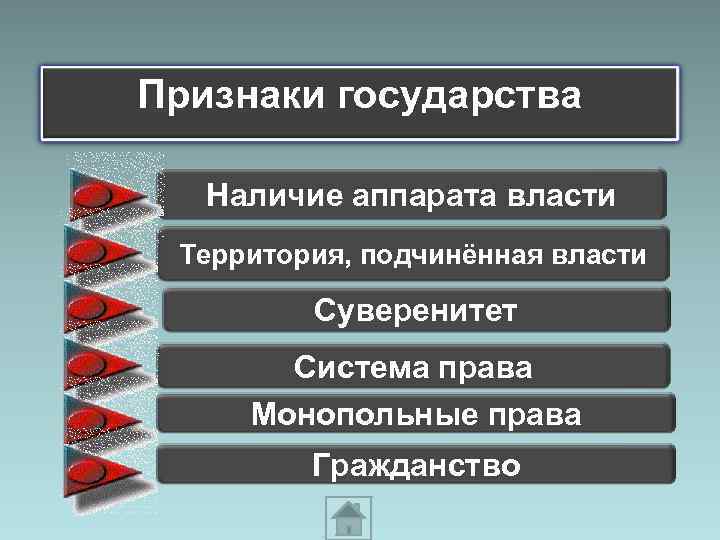 Признаки государства

Наличие аппарата власти

Территория, подчинённая власти

Суверенитет

Система права

Монопольные права

Гражданство